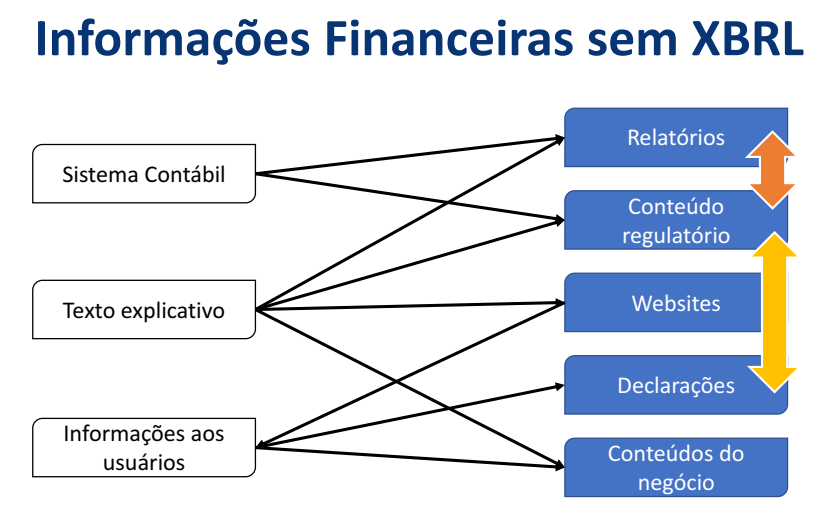 Informações Financeiras sem XBRL

Sistema Contábil

Texto explicativo

Informações aos usuários

Relatórios

Conteúdo regulatório

Websites

Declarações

Conteúdos do negócio